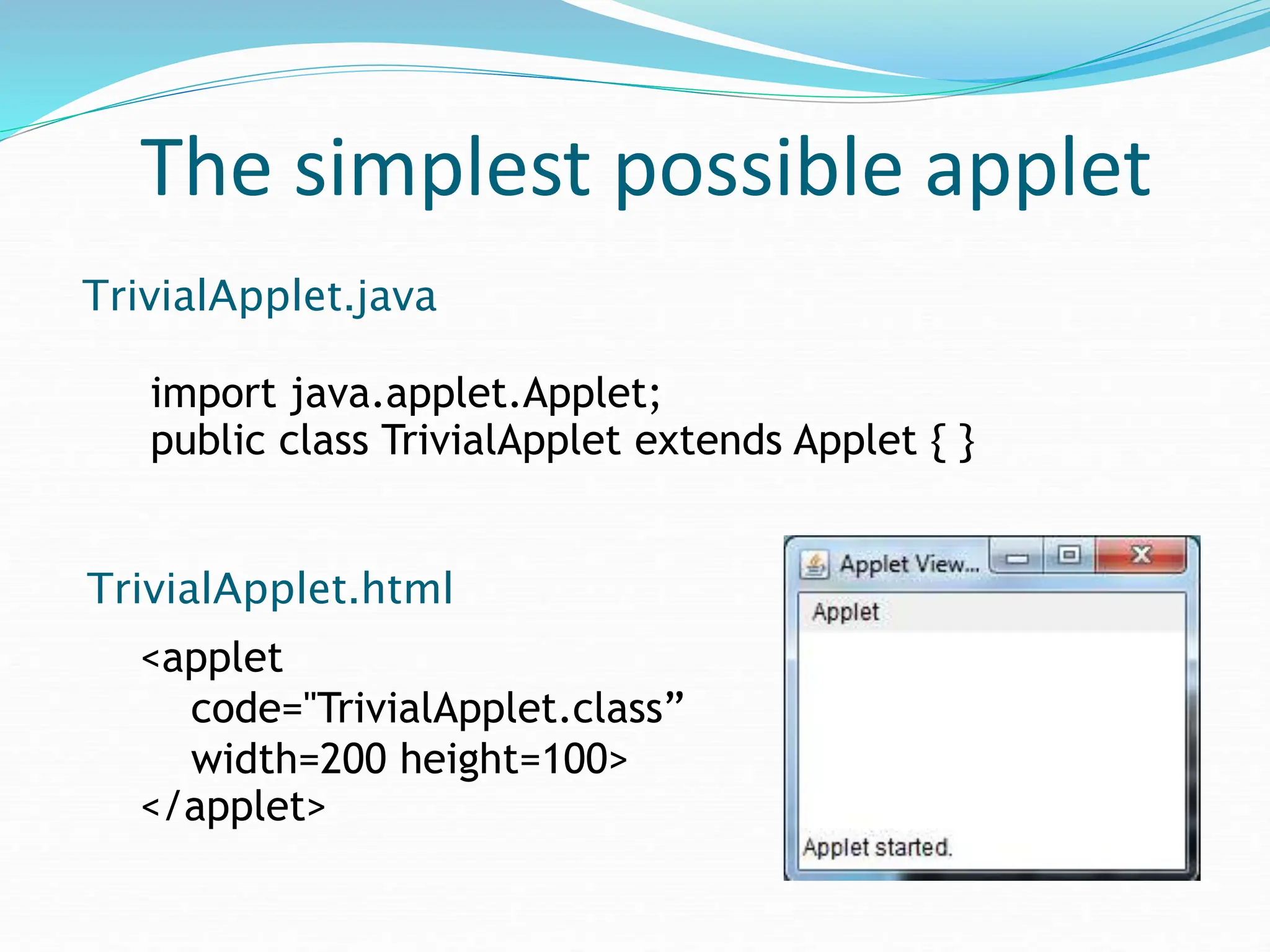 The simplest possible applet

TrivialApplet.java

import java.applet.Applet;
public class TrivialApplet extends Applet { }

TrivialApplet.html

<applet
code="TrivialApplet.class”
width=200 height=100>
</applet>

Applet View...

Applet

Applet started.